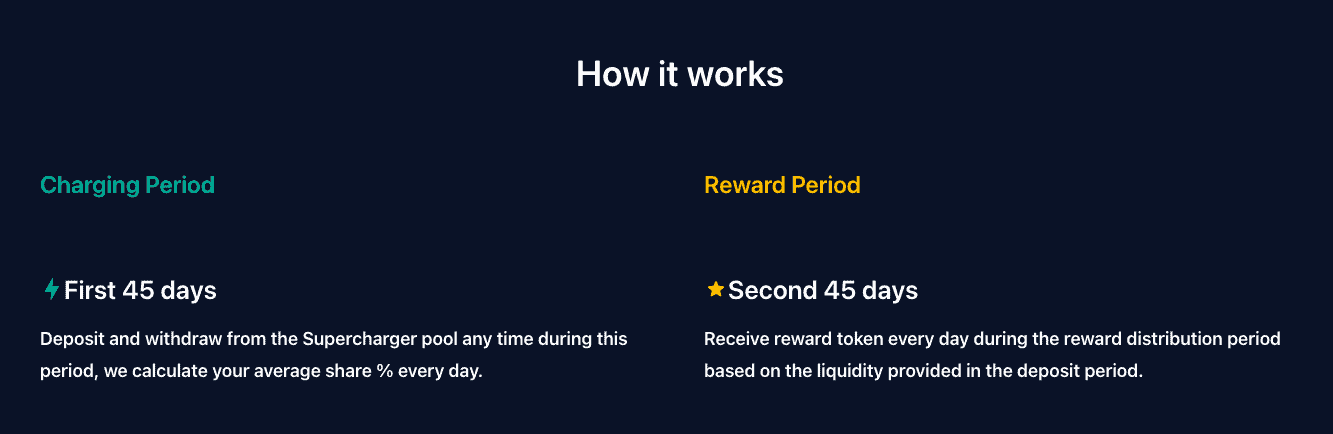 How it works

Charging Period

First 45 days

Deposit and withdraw from the Supercharger pool any time during this period, we calculate your average share % every day.

Reward Period

Second 45 days

Receive reward token every day during the reward distribution period based on the liquidity provided in the deposit period.